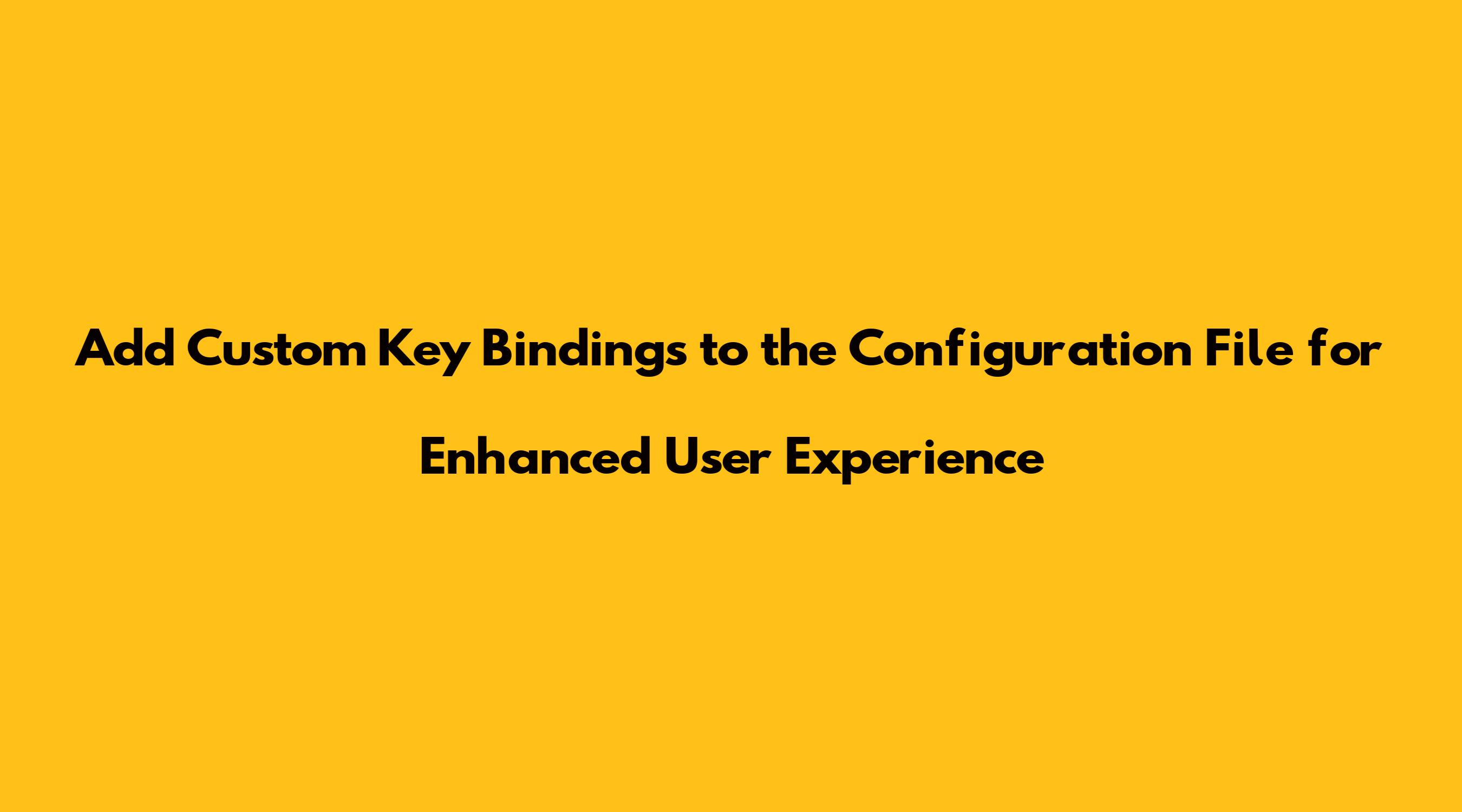 Add Custom Key Bindings to the Configuration File for Enhanced User Experience